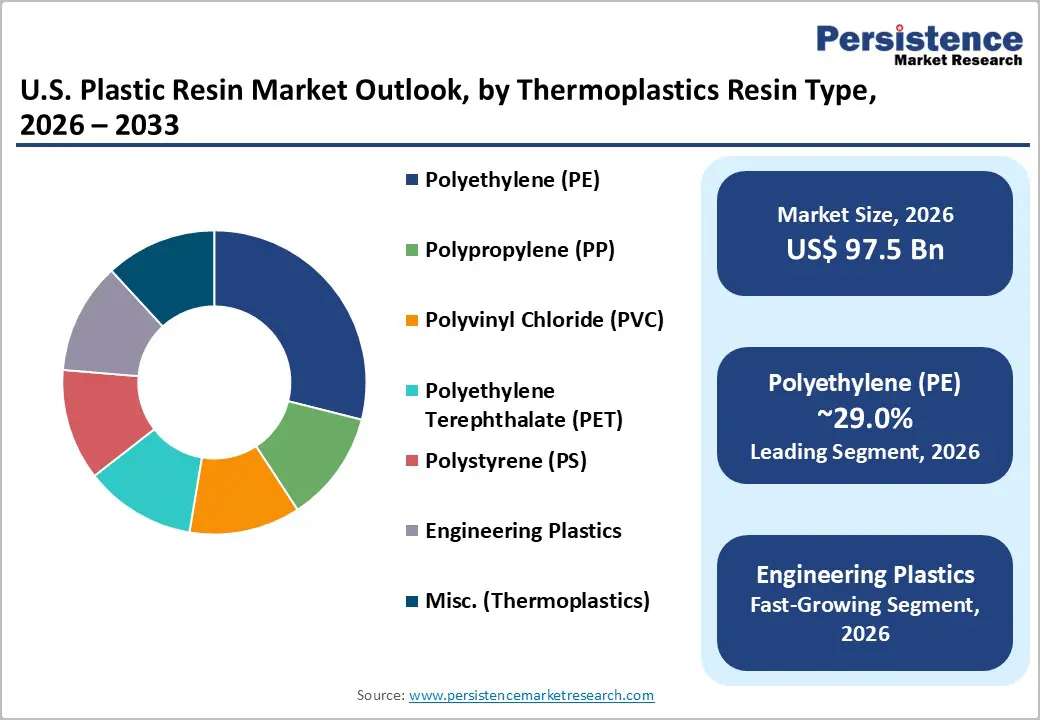 Persistence
Market Research

U.S. Plastic Resin Market Outlook, by Thermoplastics Resin Type, 2026 – 2033

Polyethylene (PE)

Polypropylene (PP)

Polyvinyl Chloride (PVC)

Polyethylene Terephthalate (PET)

Polystyrene (PS)

Engineering Plastics

Misc. (Thermoplastics)

Market Size, 2026
US$ 97.5 Bn

Polyethylene (PE)
~29.0%
Leading Segment, 2026

Engineering Plastics
Fast-Growing Segment, 2026

Source: www.persistencemarketresearch.com